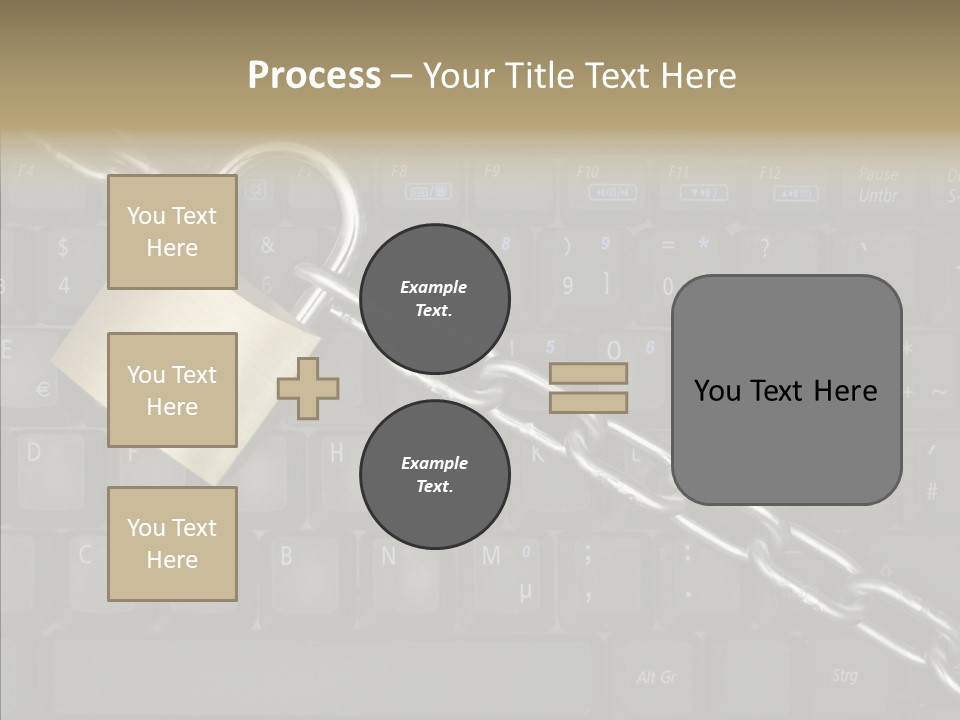 Process – Your Title Text Here

You Text Here

You Text Here

You Text Here

Example Text.

Example Text.

You Text Here